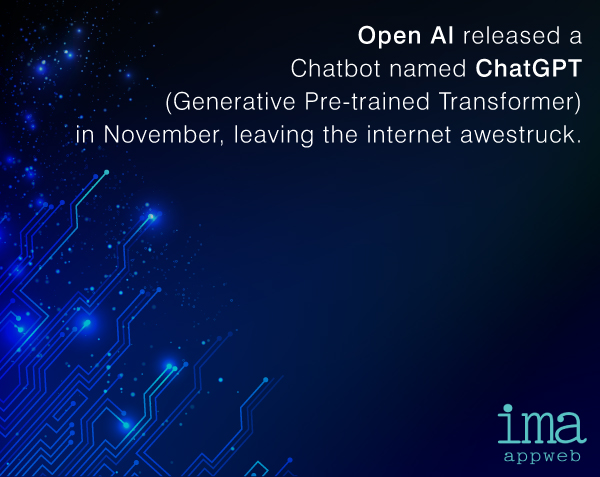 Open AI released a Chatbot named ChatGPT (Generative Pre-trained Transformer) in November, leaving the internet awestruck.

ima
appweb